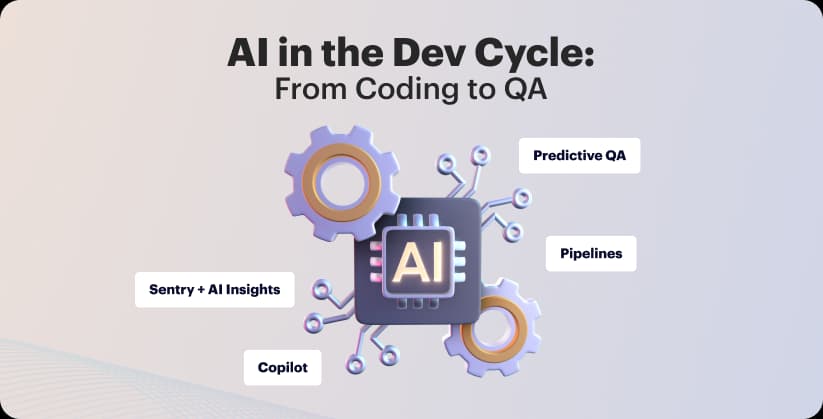 AI in the Dev Cycle:
From Coding to QA

Predictive QA

AI

Pipelines

Sentry + AI Insights

Copilot